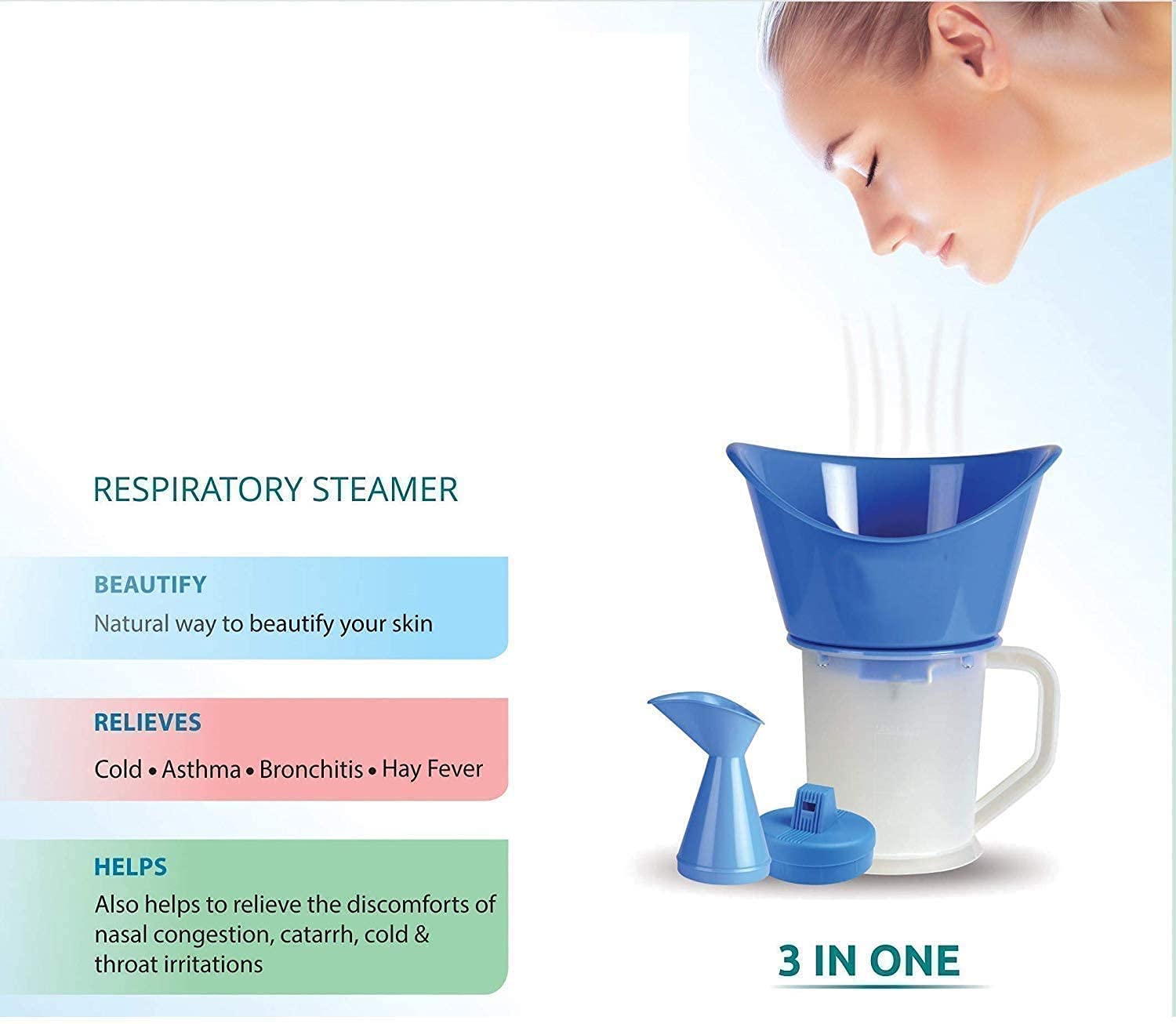 RESPIRATORY STEAMER

BEAUTIFY

Natural way to beautify your skin

RELIEVES

Cold • Asthma • Bronchitis • Hay Fever

HELPS

Also helps to relieve the discomforts of nasal congestion, catarrh, cold & throat irritations

3 IN ONE